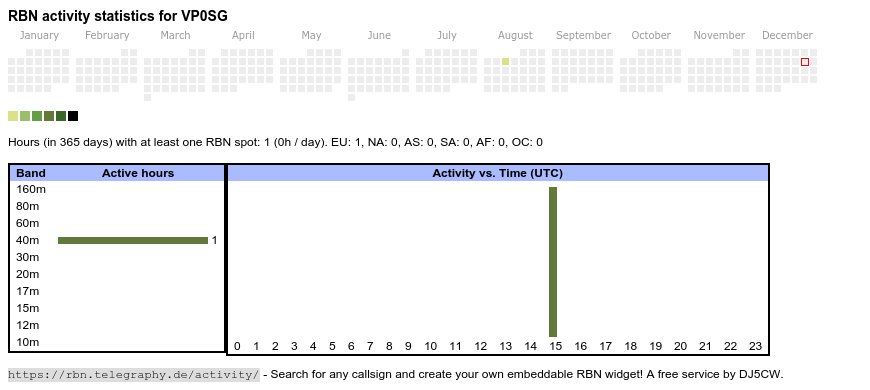 RBN activity statistics for VP0SG

January February March April May June July August September October November December

Hours (in 365 days) with at least one RBN spot: 1 (0h / day). EU: 1, NA: 0, AS: 0, SA: 0, AF: 0, OC: 0

| Band | Active hours |
|---|---|
| 160m | |
| 80m | |
| 60m | |
| 40m | 1 |
| 30m | |
| 20m | |
| 17m | |
| 15m | |
| 12m | |
| 10m | |

Activity vs. Time (UTC)

0 1 2 3 4 5 6 7 8 9 10 11 12 13 14 15 16 17 18 19 20 21 22 23

https://rbn.telegraphy.de/activity/ - Search for any callsign and create your own embeddable RBN widget! A free service by DJ5CW.